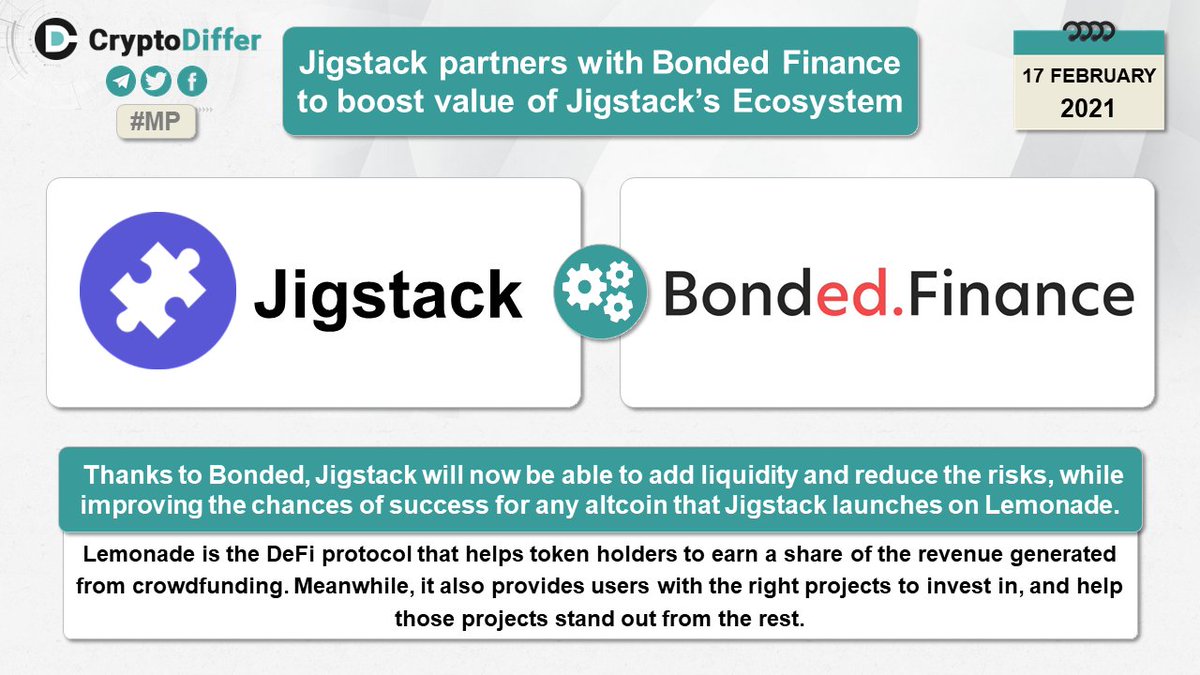 CryptoDiffer

#MP

Jigstack partners with Bonded Finance to boost value of Jigstack's Ecosystem

17 FEBRUARY 2021

Jigstack

Bonded.Finance

Thanks to Bonded, Jigstack will now be able to add liquidity and reduce the risks, while improving the chances of success for any altcoin that Jigstack launches on Lemonade.

Lemonade is the DeFi protocol that helps token holders to earn a share of the revenue generated from crowdfunding. Meanwhile, it also provides users with the right projects to invest in, and help those projects stand out from the rest.